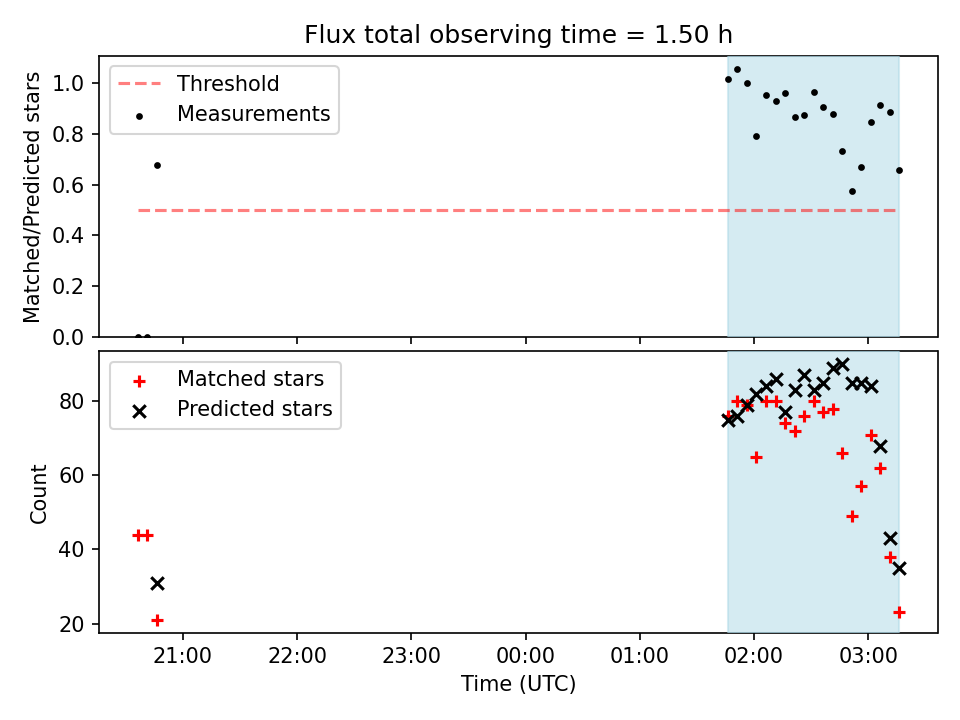 Flux total observing time = 1.50 h

Threshold
Measurements

Matched/Predicted stars

1.0
0.8
0.6
0.4
0.2
0.0

Matched stars
Predicted stars

Count

80
60
40
20

21:00
22:00
23:00
00:00
01:00
02:00
03:00

Time (UTC)